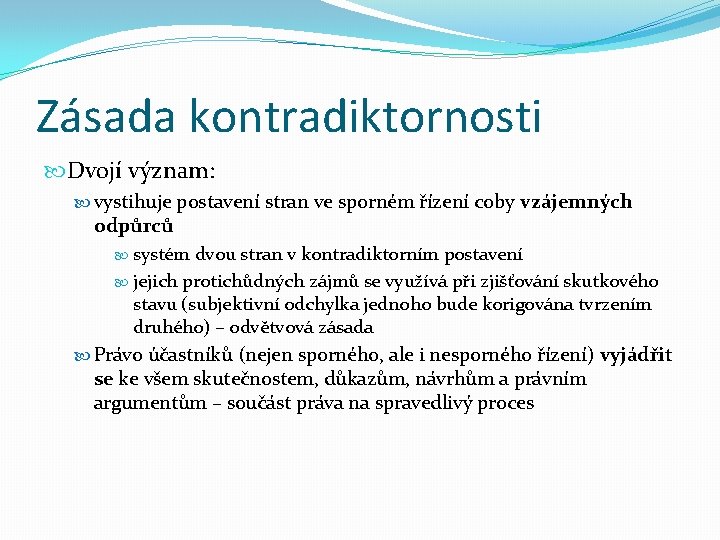 Zásada kontradiktornosti

Dvojí význam:

vystihuje postavení stran ve sporném řízení coby vzájemných odpůrců

systém dvou stran v kontradiktorním postavení

jejich protichůdných zájmů se využívá při zjišťování skutkového stavu (subjektivní odchylka jednoho bude korigována tvrzením druhého) – odvětvová zásada

Právo účastníků (nejen sporného, ale i nesporného řízení) vyjádřit se ke všem skutečnostem, důkazům, návrhům a právním argumentům – součást práva na spravedlivý proces